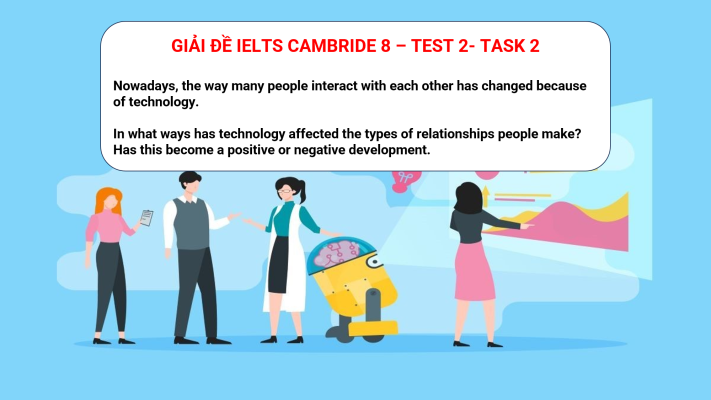 GIẢI ĐỀ IELTS CAMBRIDE 8 – TEST 2- TASK 2

Nowadays, the way many people interact with each other has changed because of technology.

In what ways has technology affected the types of relationships people make? Has this become a positive or negative development.